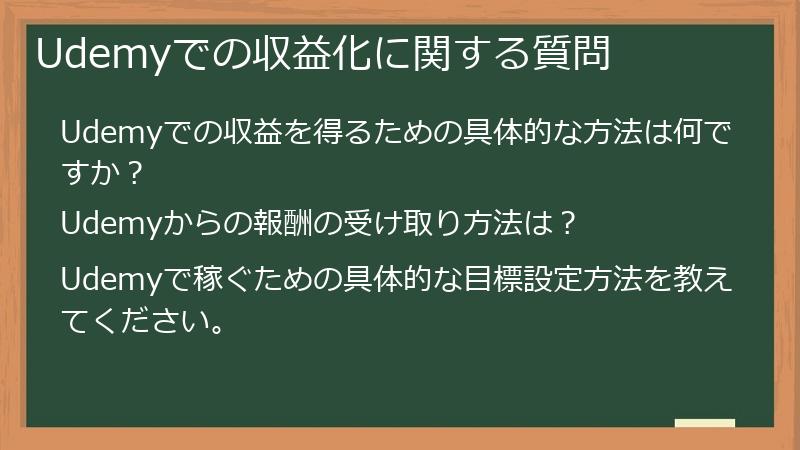 Udemyでの収益化に関する質問

Udemyでの収益を得るための具体的な方法は何ですか？

Udemyからの報酬の受け取り方法は？

Udemyで稼ぐための具体的な目標設定方法を教えてください。